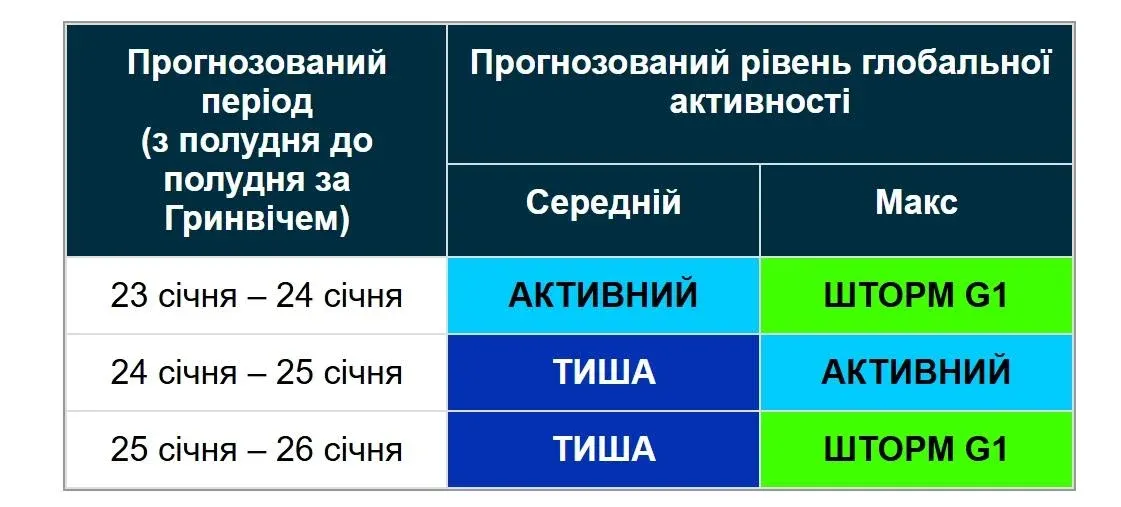 | Прогнозований період (з полудня до полудня за Гринвічем) | Прогнозований рівень глобальної активності | |
|---|---|---|
| | Середній | Макс |
| 23 січня – 24 січня | АКТИВНИЙ | ШТОРМ G1 |
| 24 січня – 25 січня | ТИША | АКТИВНИЙ |
| 25 січня – 26 січня | ТИША | ШТОРМ G1 |